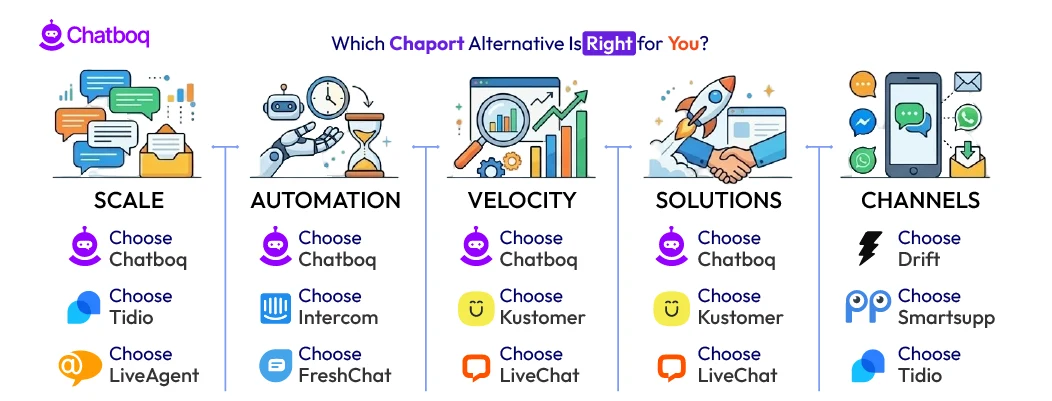 Chatboq

Which Chaport Alternative Is Right for You?

SCALE

Choose Chatboq

Choose Tidio

Choose LiveAgent

AUTOMATION

Choose Chatboq

Choose Intercom

Choose FreshChat

VELOCITY

Choose Chatboq

Choose Kustomer

Choose LiveChat

SOLUTIONS

Choose Chatboq

Choose Kustomer

Choose LiveChat

CHANNELS

Choose Drift

Choose Smartsupp

Choose Tidio